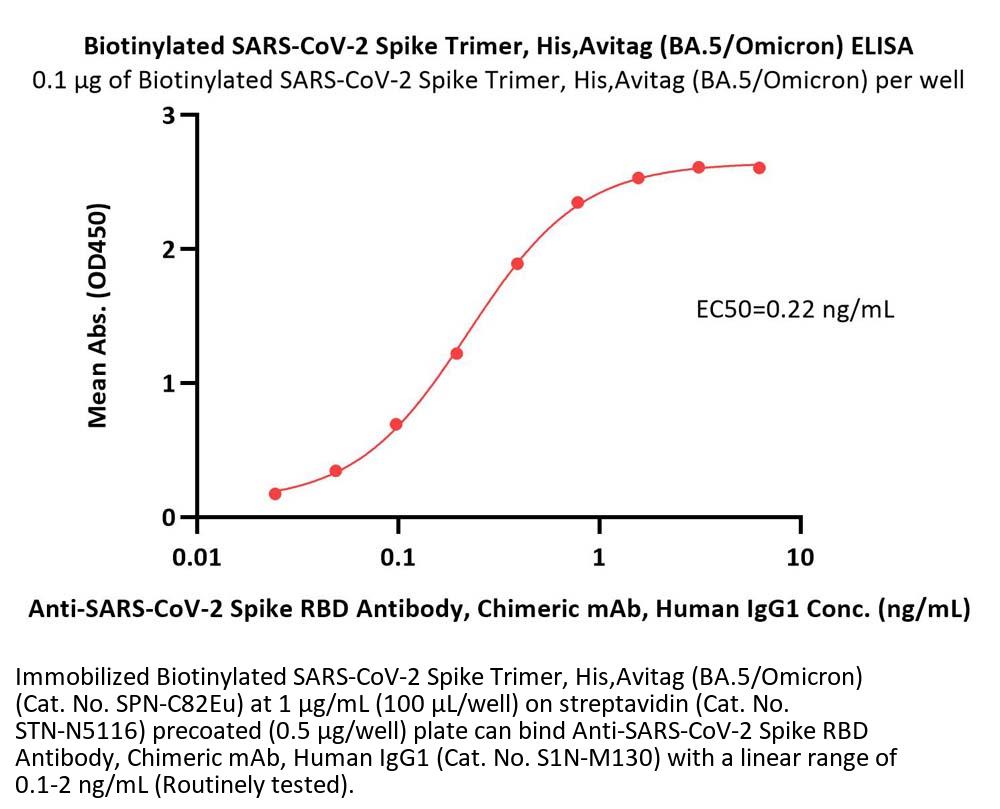 Biotinylated SARS-CoV-2 Spike Trimer, His,Avitag (BA.5/Omicron) ELISA
0.1 μg of Biotinylated SARS-CoV-2 Spike Trimer, His,Avitag (BA.5/Omicron) per well

Mean Abs. (OD450)

3
2
1
0

EC50=0.22 ng/mL

0.01
0.1
1
10

Anti-SARS-CoV-2 Spike RBD Antibody, Chimeric mAb, Human IgG1 Conc. (ng/mL)

Immobilized Biotinylated SARS-CoV-2 Spike Trimer, His,Avitag (BA.5/Omicron) (Cat. No. SPN-C82Eu) at 1 μg/mL (100 μL/well) on streptavidin (Cat. No. STN-N5116) precoated (0.5 μg/well) plate can bind Anti-SARS-CoV-2 Spike RBD Antibody, Chimeric mAb, Human IgG1 (Cat. No. S1N-M130) with a linear range of 0.1-2 ng/mL (Routinely tested).